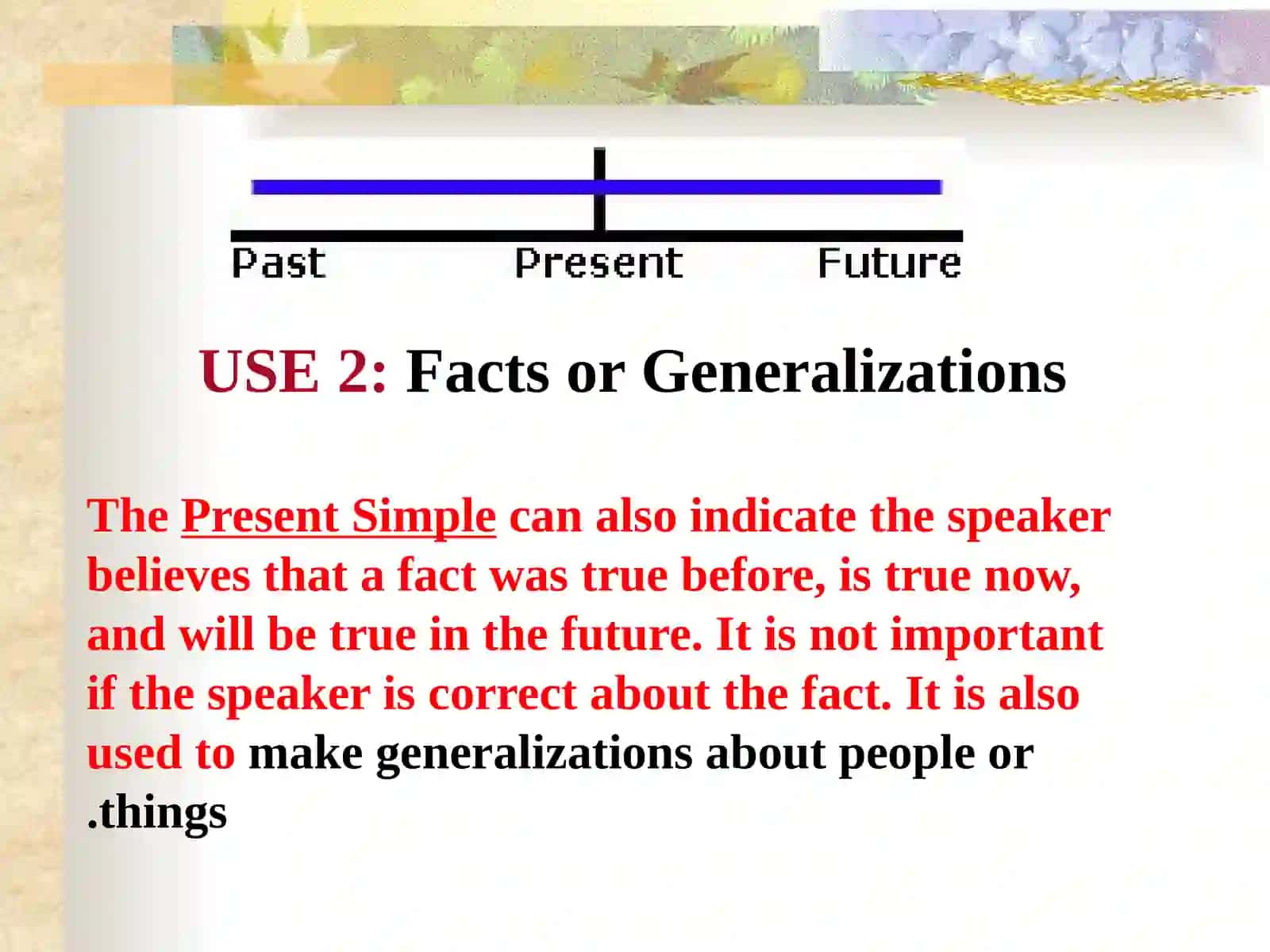 Past Present Future

USE 2: Facts or Generalizations

The Present Simple can also indicate the speaker believes that a fact was true before, is true now, and will be true in the future. It is not important if the speaker is correct about the fact. It is also used to make generalizations about people or .things